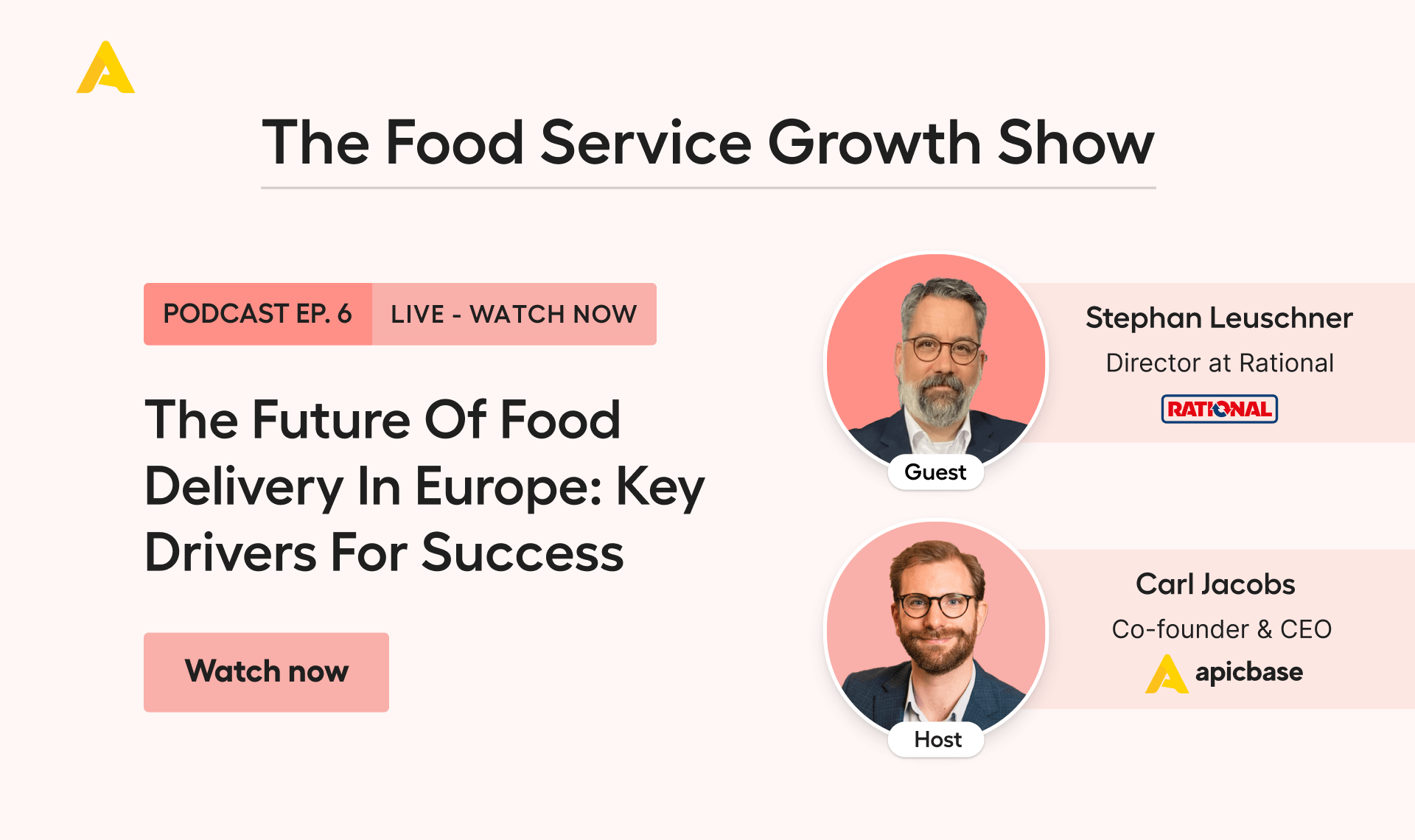 The Food Service Growth Show

PODCAST EP. 6 LIVE - WATCH NOW

The Future Of Food Delivery In Europe: Key Drivers For Success

Watch now

Stephan Leuschner
Director at Rational
RATIONAL
Guest

Carl Jacobs
Co-founder & CEO
apicbase
Host